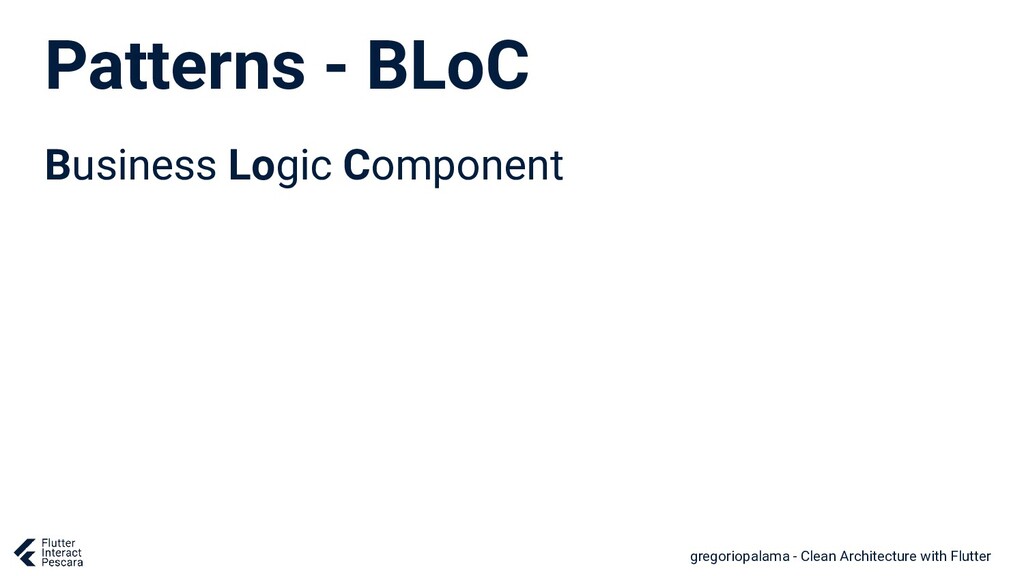 Patterns - BLoC

Business Logic Component

Flutter
Interact
Pescara

gregoriopalama - Clean Architecture with Flutter